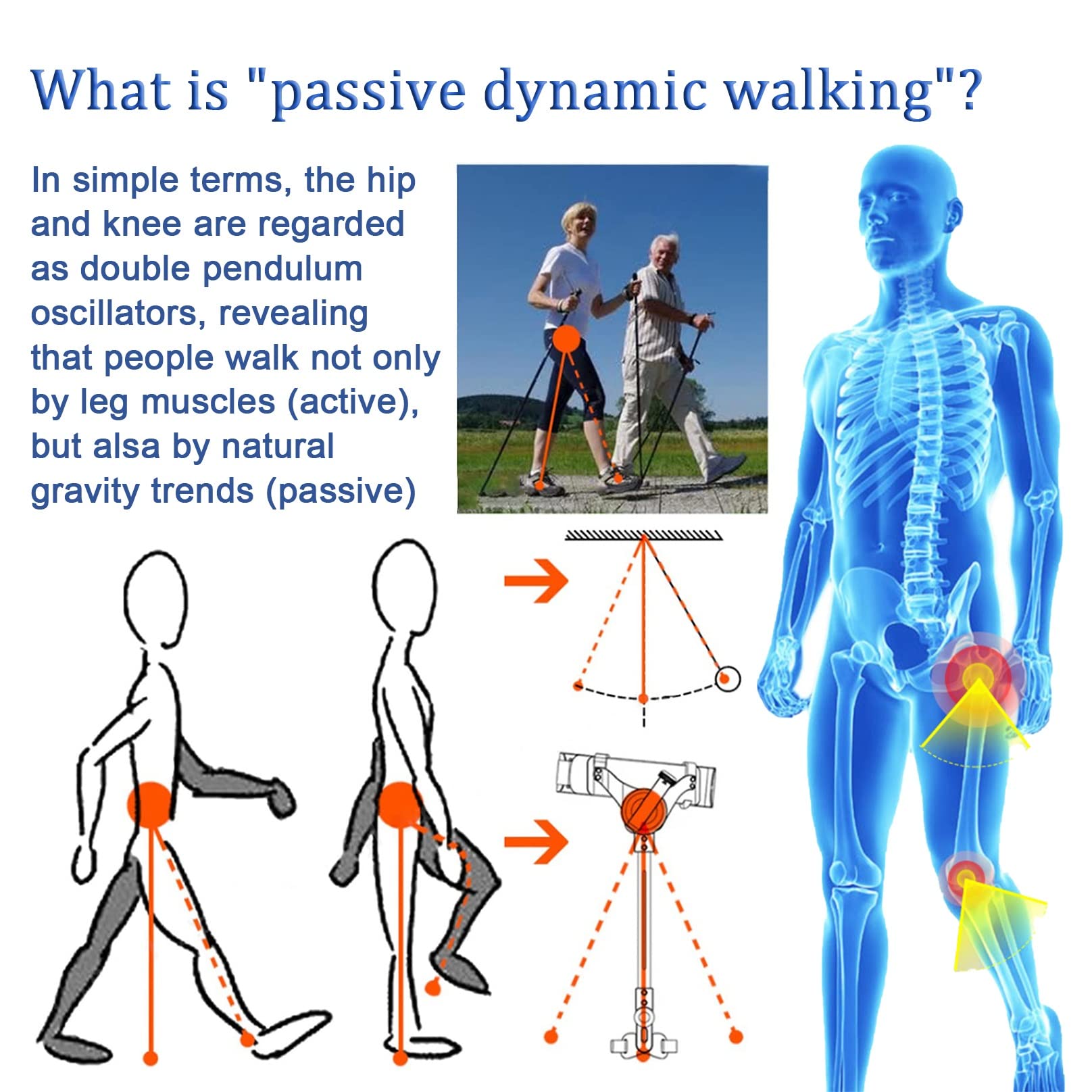 What is "passive dynamic walking"?

In simple terms, the hip and knee are regarded as double pendulum oscillators, revealing that people walk not only by leg muscles (active), but alsa by natural gravity trends (passive)